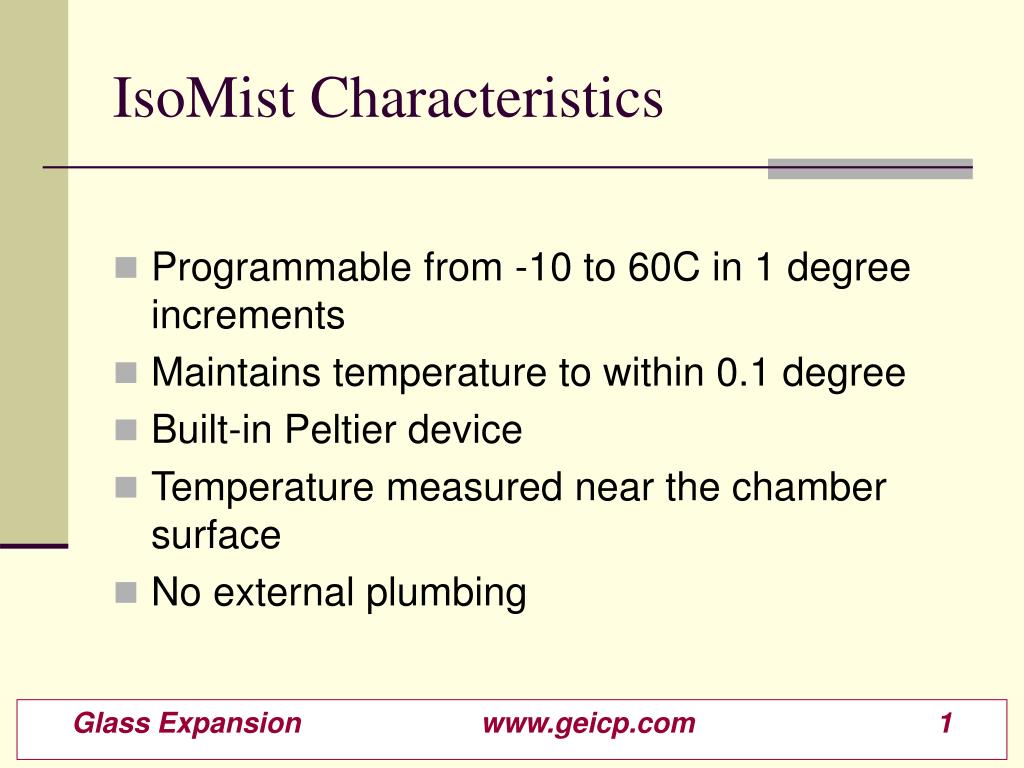 IsoMist Characteristics

Programmable from -10 to 60C in 1 degree increments

Maintains temperature to within 0.1 degree

Built-in Peltier device

Temperature measured near the chamber surface

No external plumbing

Glass Expansion www.geicp.com 1